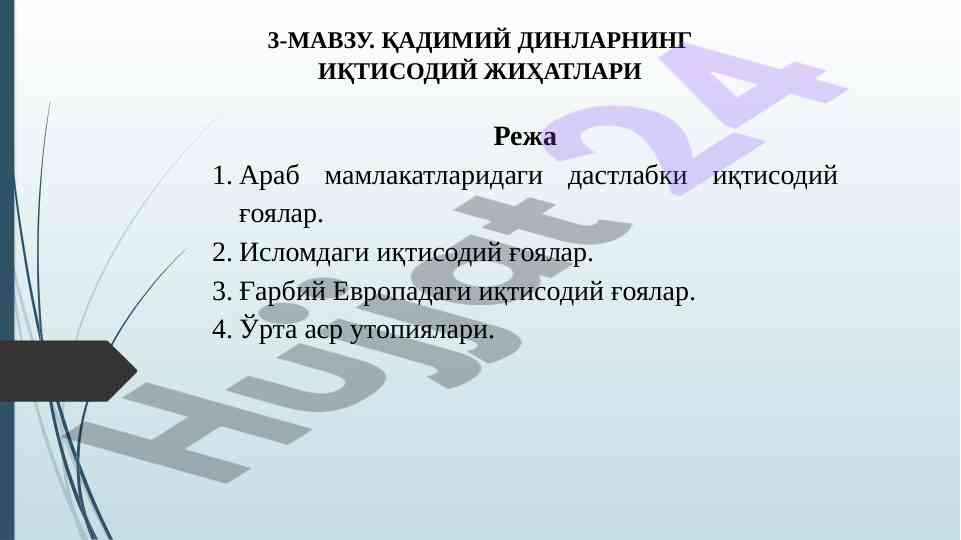 3-МАВЗУ. ҚАДИМИЙ ДИНЛАРНИНГ ИҚТИСОДИЙ ЖИҲАТЛАРИ

Режа

1. Араб мамлакатларидаги дастлабки иқтисодий ғоялар.
2. Исломдаги иқтисодий ғоялар.
3. Ғарбий Европадаги иқтисодий ғоялар.
4. Ўрта аср утопиялари.

Hujjat 24